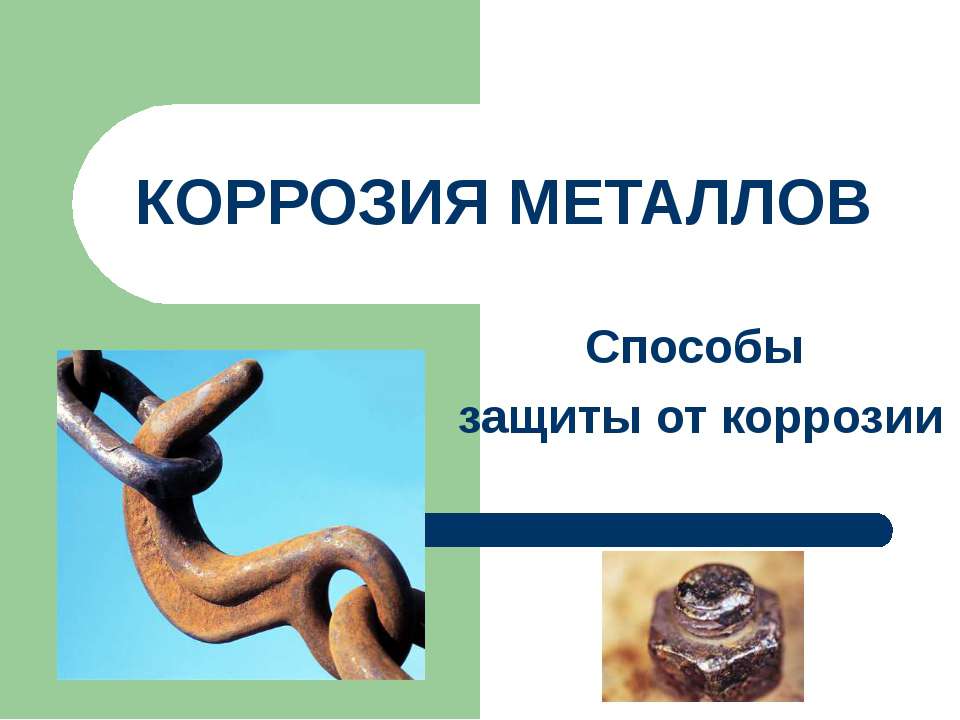 КОРРОЗИЯ МЕТАЛЛОВ

Способы защиты от коррозии